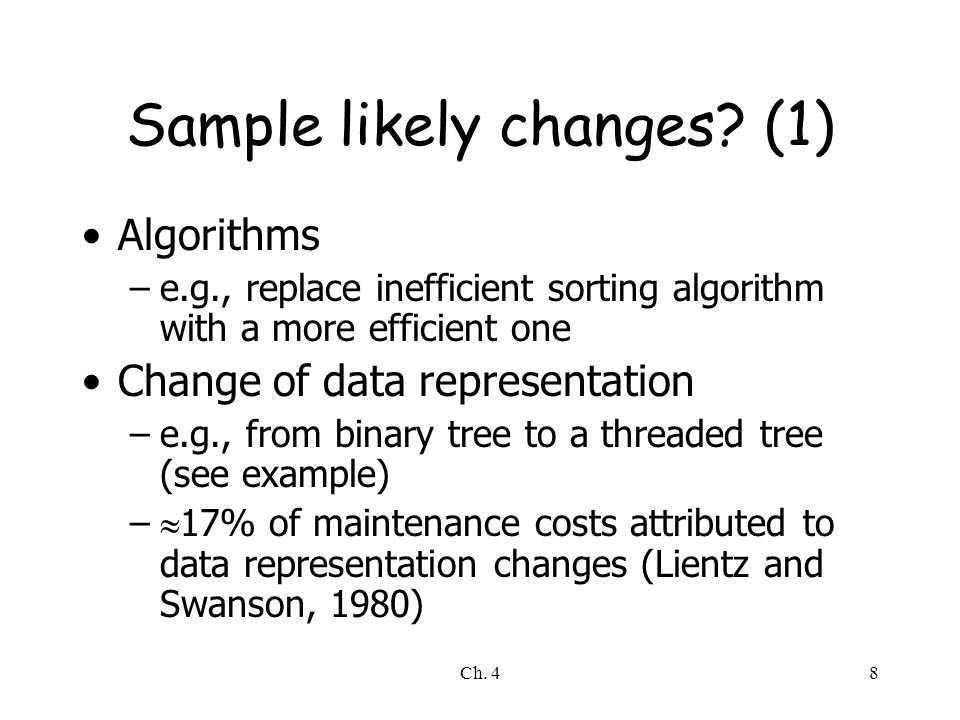 Sample likely changes? (1)

• Algorithms
– e.g., replace inefficient sorting algorithm with a more efficient one
• Change of data representation
– e.g., from binary tree to a threaded tree (see example)
– $\approx$17% of maintenance costs attributed to data representation changes (Lientz and Swanson, 1980)

Ch. 4

8